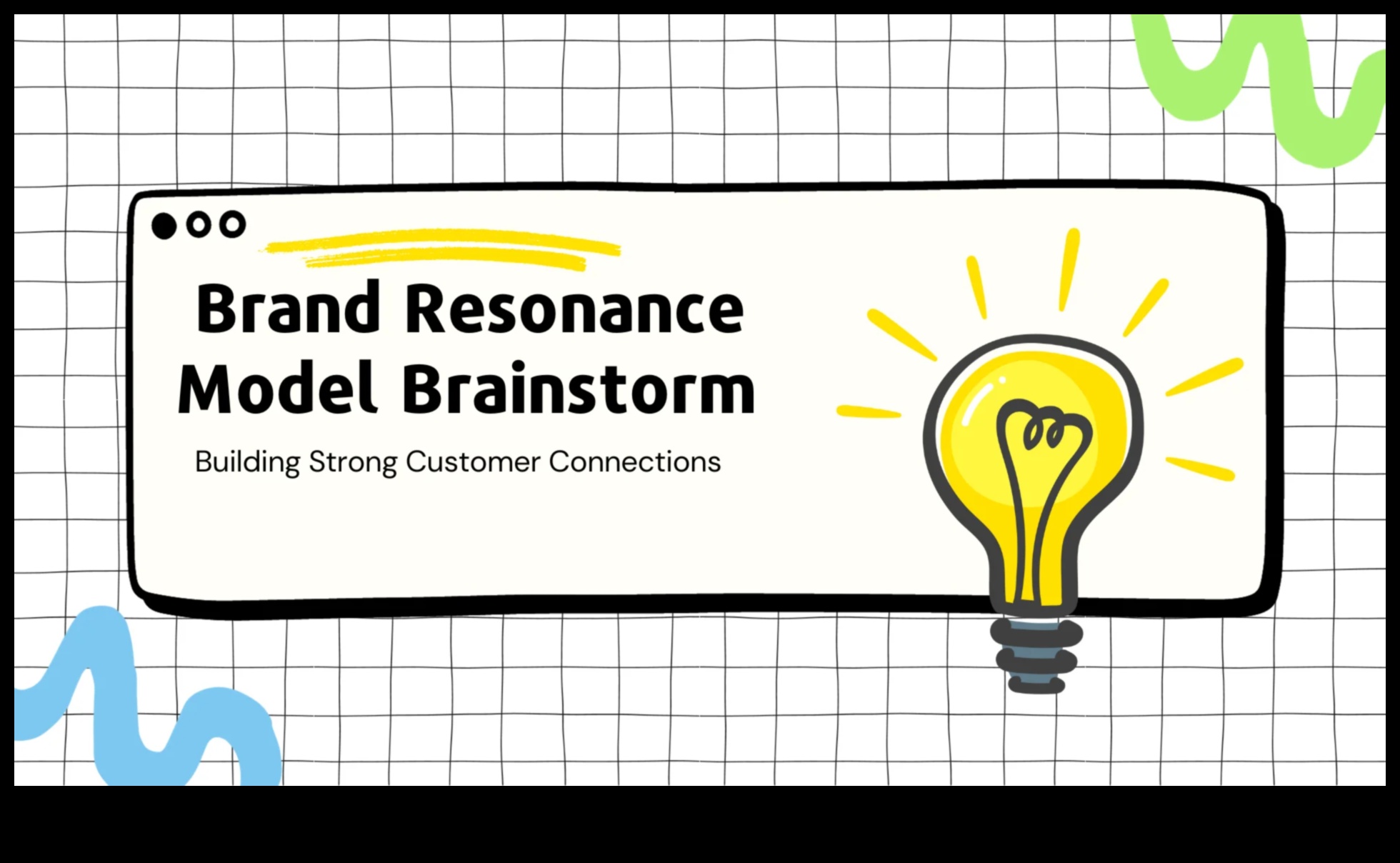 Brand Resonance Model Brainstorm

Building Strong Customer Connections